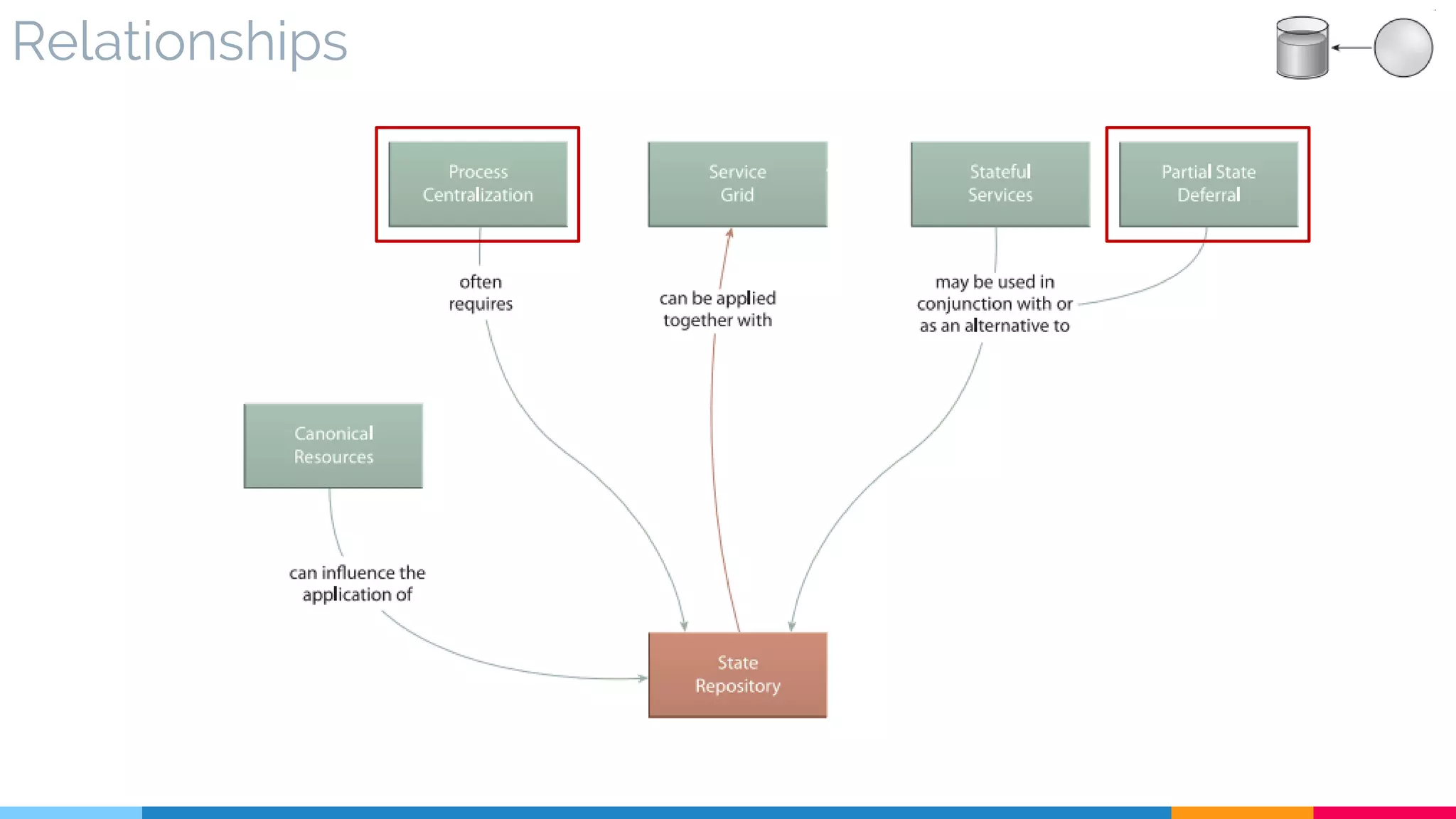 Relationships

Process Centralization

Service Grid

Stateful Services

Partial State Deferral

often requires

can be applied together with

may be used in conjunction with or as an alternative to

Canonical Resources

can influence the application of

State Repository